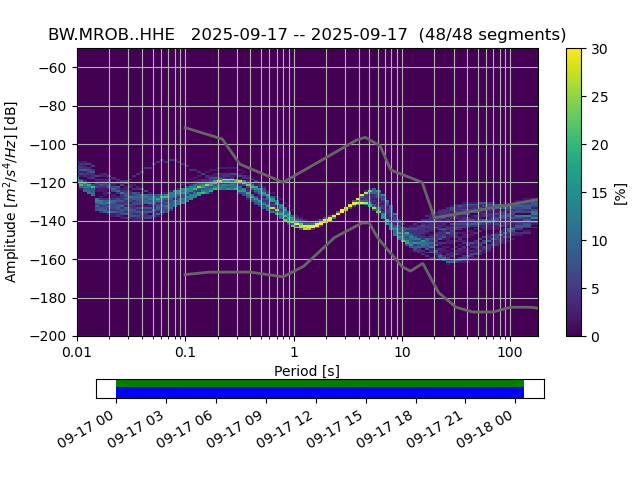 BW.MROB..HHE 2025-09-17 -- 2025-09-17 (48/48 segments)

Amplitude [$m^2/s^4/Hz$] [dB]

−60
−80
−100
−120
−140
−160
−180
−200

0.01
0.1
1
10
100

Period [s]

30
25
20
15
10
5
0

[%]

09-17 00
09-17 03
09-17 06
09-17 09
09-17 12
09-17 15
09-17 18
09-17 21
09-18 00